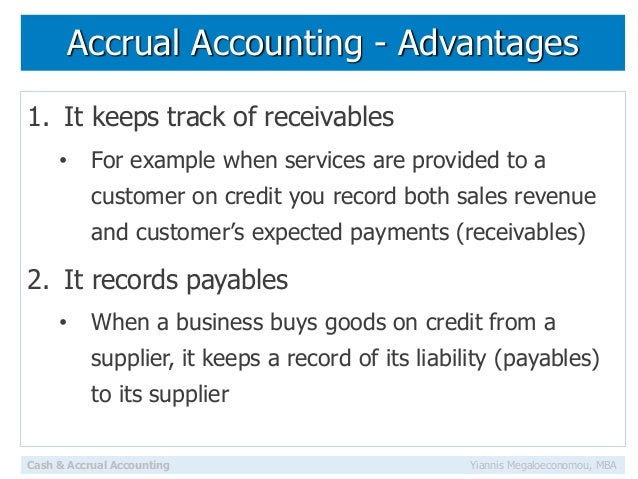 Accrual Accounting - Advantages

1. It keeps track of receivables

• For example when services are provided to a customer on credit you record both sales revenue and customer's expected payments (receivables)

2. It records payables

• When a business buys goods on credit from a supplier, it keeps a record of its liability (payables) to its supplier

Cash & Accrual Accounting

Yiannis Megaloeconomou, MBA